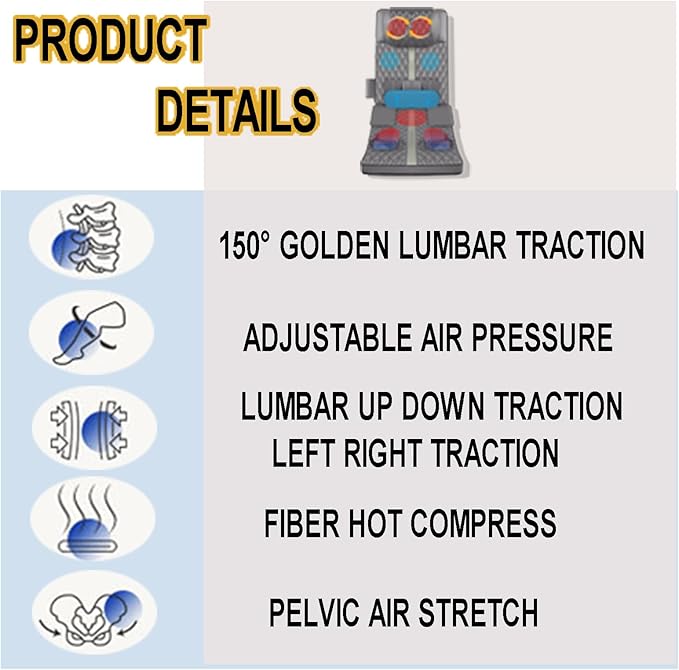 PRODUCT
DETAILS

150° GOLDEN LUMBAR TRACTION

ADJUSTABLE AIR PRESSURE

LUMBAR UP DOWN TRACTION
LEFT RIGHT TRACTION

FIBER HOT COMPRESS

PELVIC AIR STRETCH